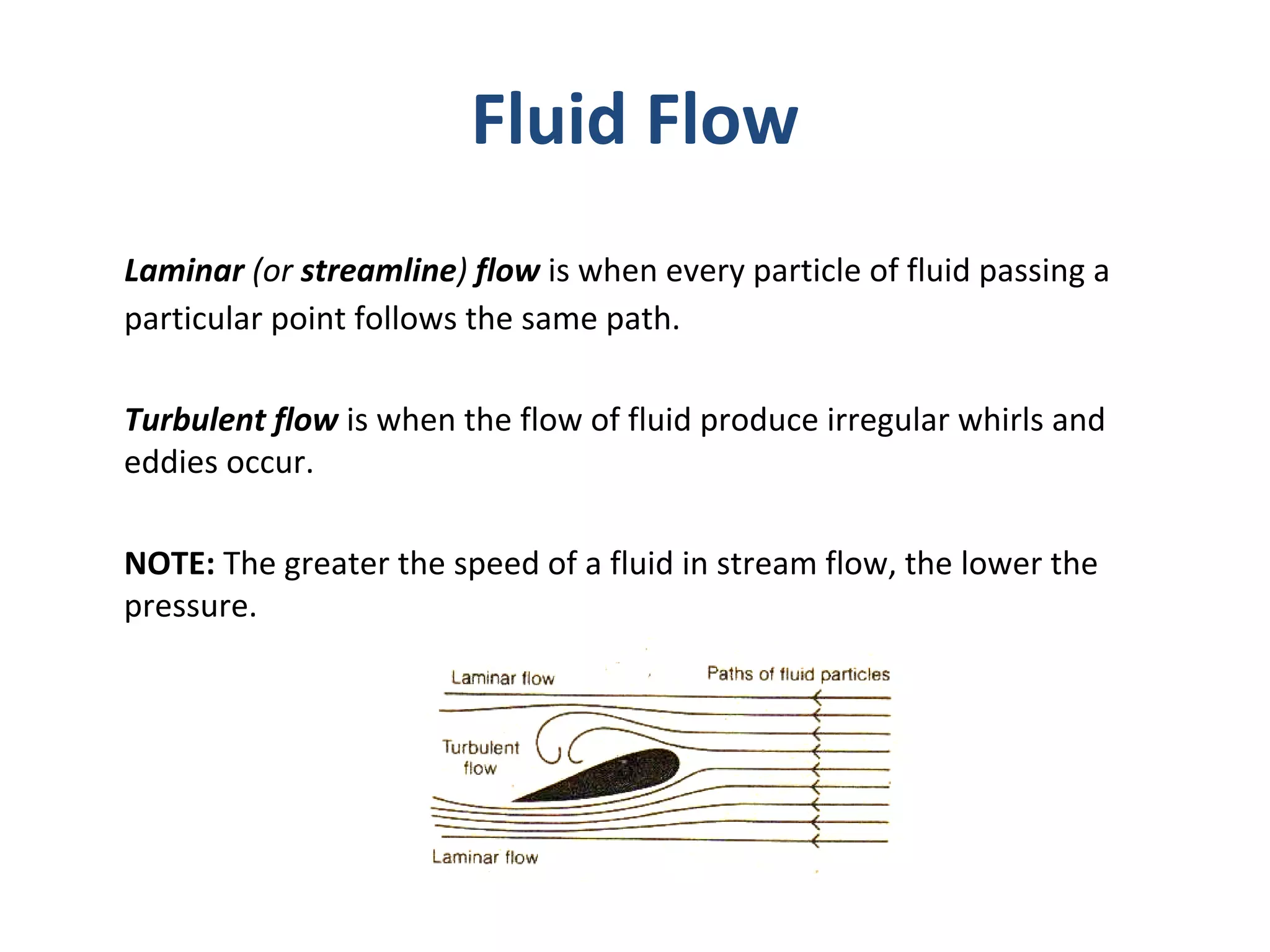 Fluid Flow

Laminar (or streamline) flow is when every particle of fluid passing a particular point follows the same path.

Turbulent flow is when the flow of fluid produce irregular whirls and eddies occur.

NOTE: The greater the speed of a fluid in stream flow, the lower the pressure.

Laminar flow

Paths of fluid particles

Turbulent flow

Laminar flow